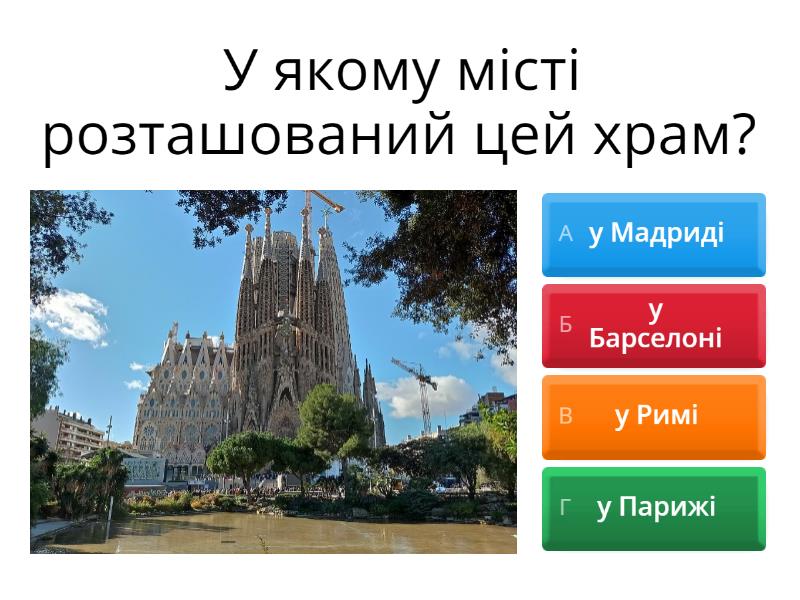 У якому місті розташований цей храм?

А у Мадриді

Б у Барселоні

В у Римі

Г у Парижі